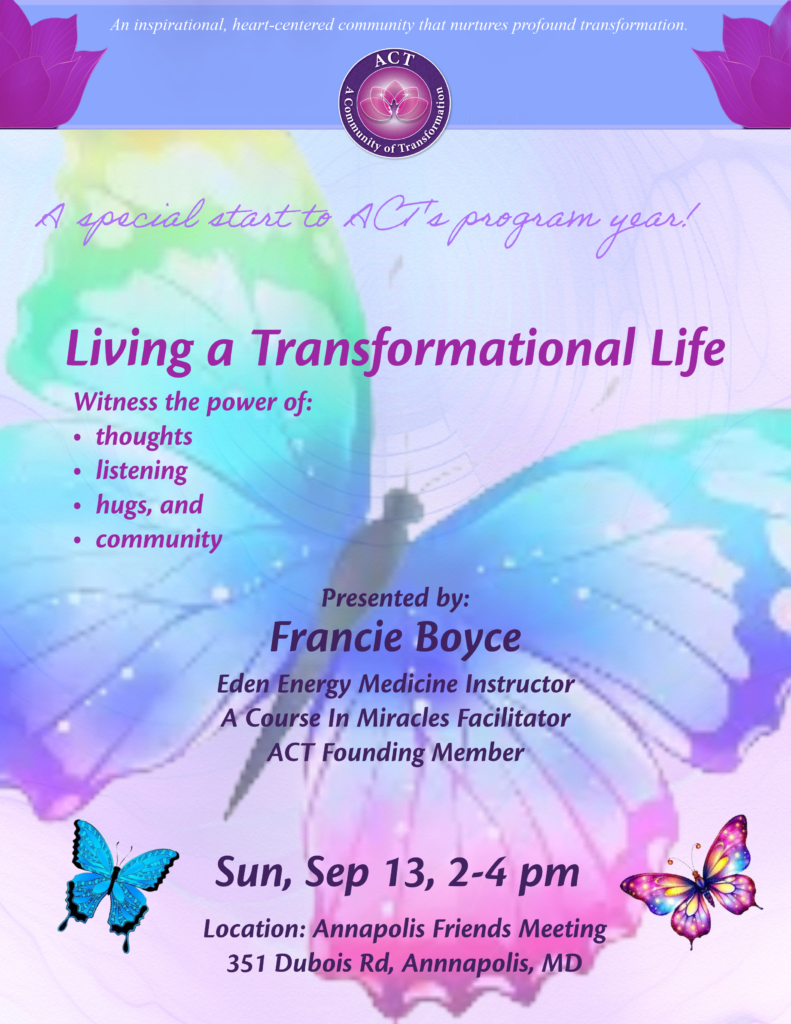 An inspirational, heart-centered community that nurtures profound transformation.

ACT
A Community of Transformation

A special start to ACT's program year!

Living a Transformational Life

Witness the power of:
• thoughts
• listening
• hugs, and
• community

Presented by:
Francie Boyce
Eden Energy Medicine Instructor
A Course In Miracles Facilitator
ACT Founding Member

Sun, Sep 13, 2-4 pm

Location: Annapolis Friends Meeting
351 Dubois Rd, Annnapolis, MD